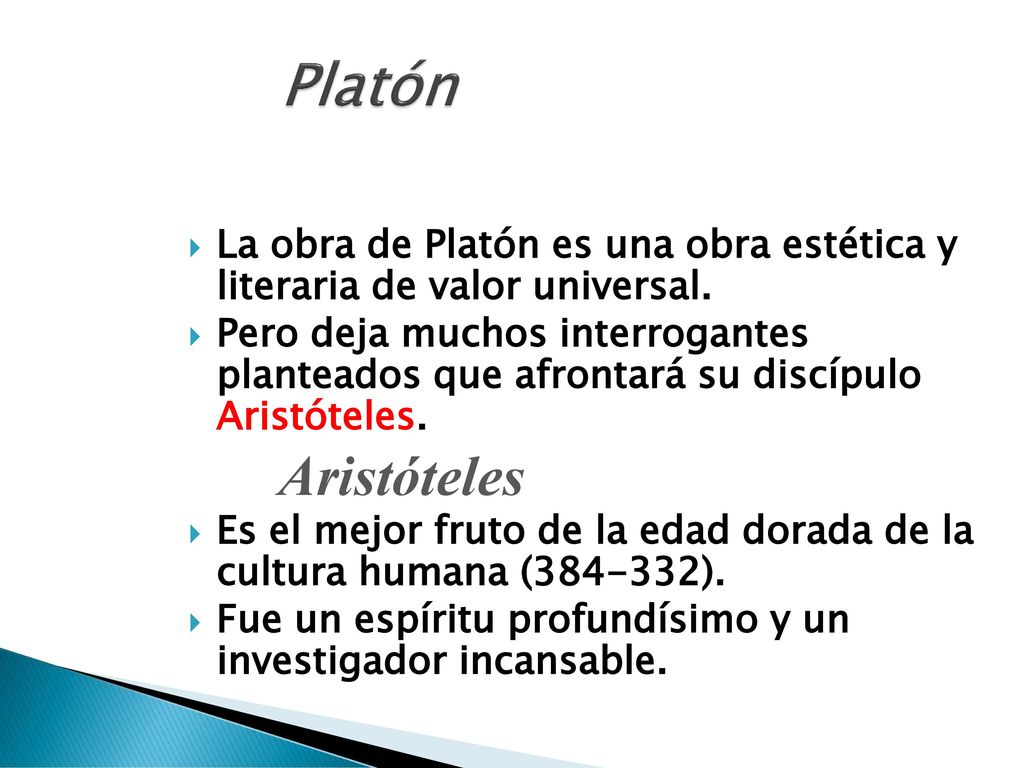 Platón

La obra de Platón es una obra estética y literaria de valor universal.

Pero deja muchos interrogantes planteados que afrontará su discípulo Aristóteles.

Aristóteles

Es el mejor fruto de la edad dorada de la cultura humana (384-332).

Fue un espíritu profundísimo y un investigador incansable.